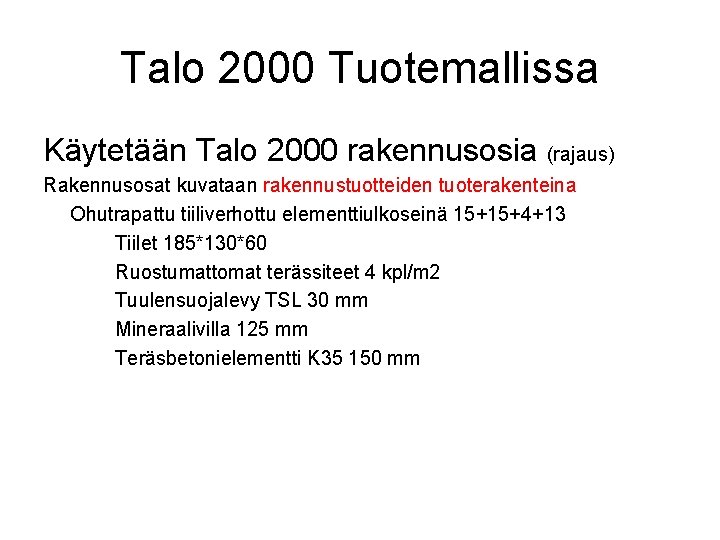 Talo 2000 Tuotemallissa

Käytetään Talo 2000 rakennusosia (rajaus)

Rakennusosat kuvataan rakennustuotteiden tuoterakenteina

Ohutrapattu tiiliverhottu elementtiulkoseinä 15+15+4+13

Tiilet 185*130*60

Ruostumattomat terässiteet 4 kpl/m2

Tuulensuojalevy TSL 30 mm

Mineraalivilla 125 mm

Teräsbetonielementti K35 150 mm